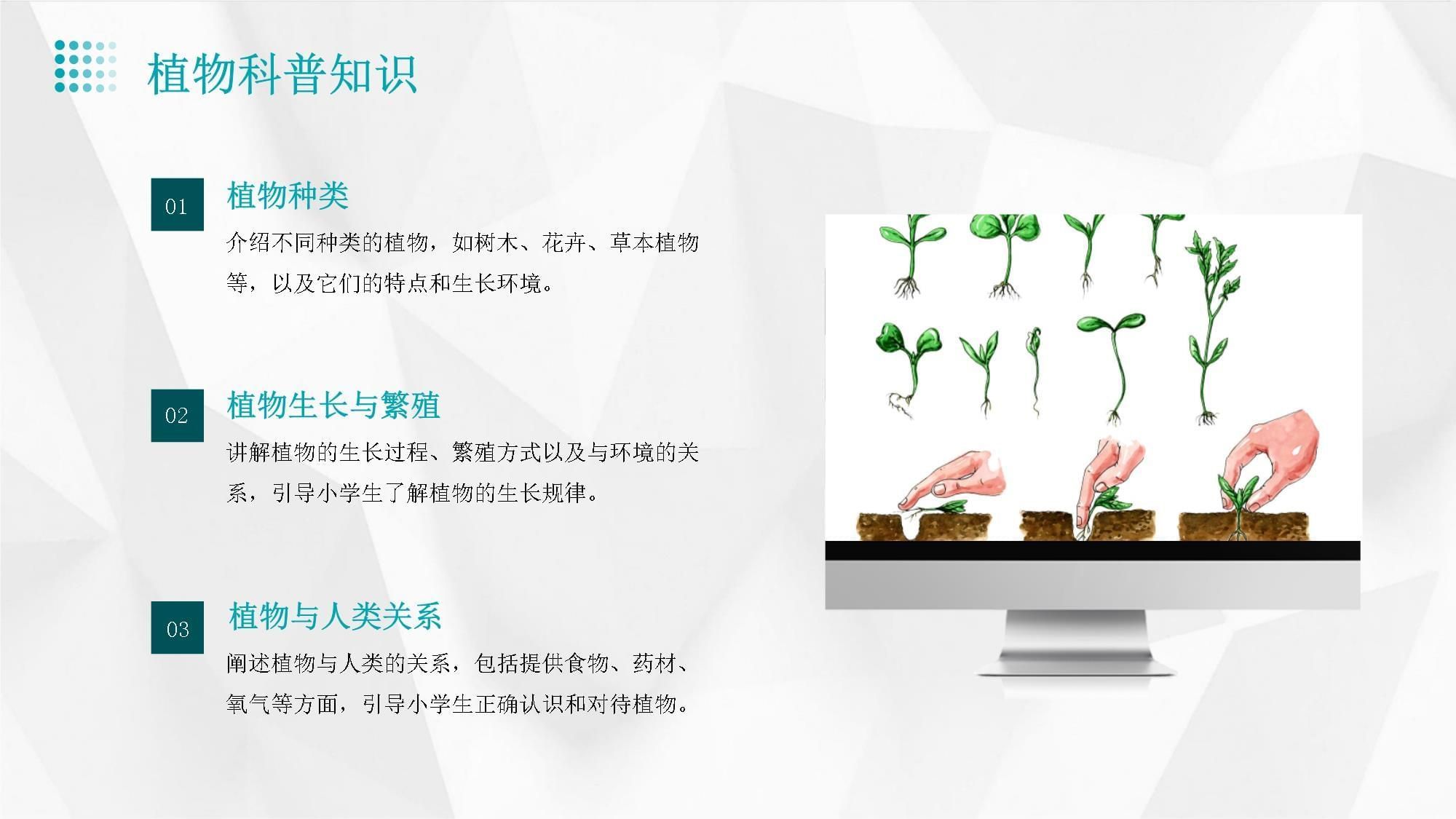 植物科普知识

01

植物种类

介绍不同种类的植物，如树木、花卉、草本植物等，以及它们的特点和生长环境。

02

植物生长与繁殖

讲解植物的生长过程、繁殖方式以及与环境的关系，引导小学生了解植物的生长规律。

03

植物与人类关系

阐述植物与人类的关系，包括提供食物、药材、氧气等方面，引导小学生正确认识和对待植物。